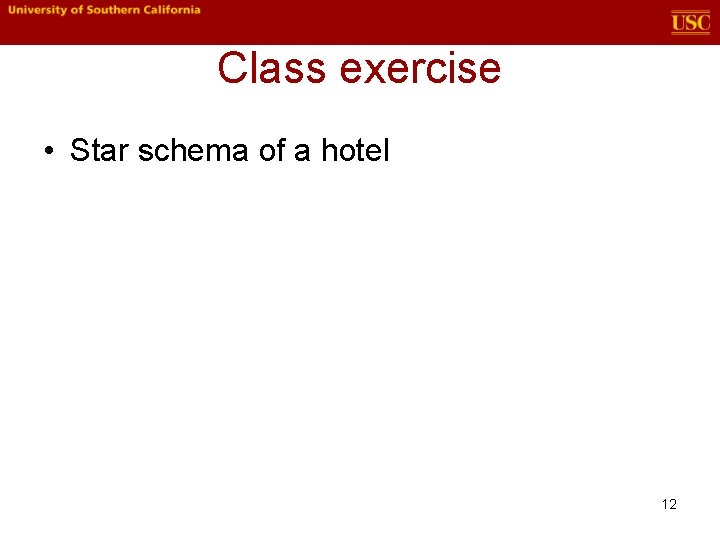 University of Southern California

USC

Class exercise

• Star schema of a hotel

12